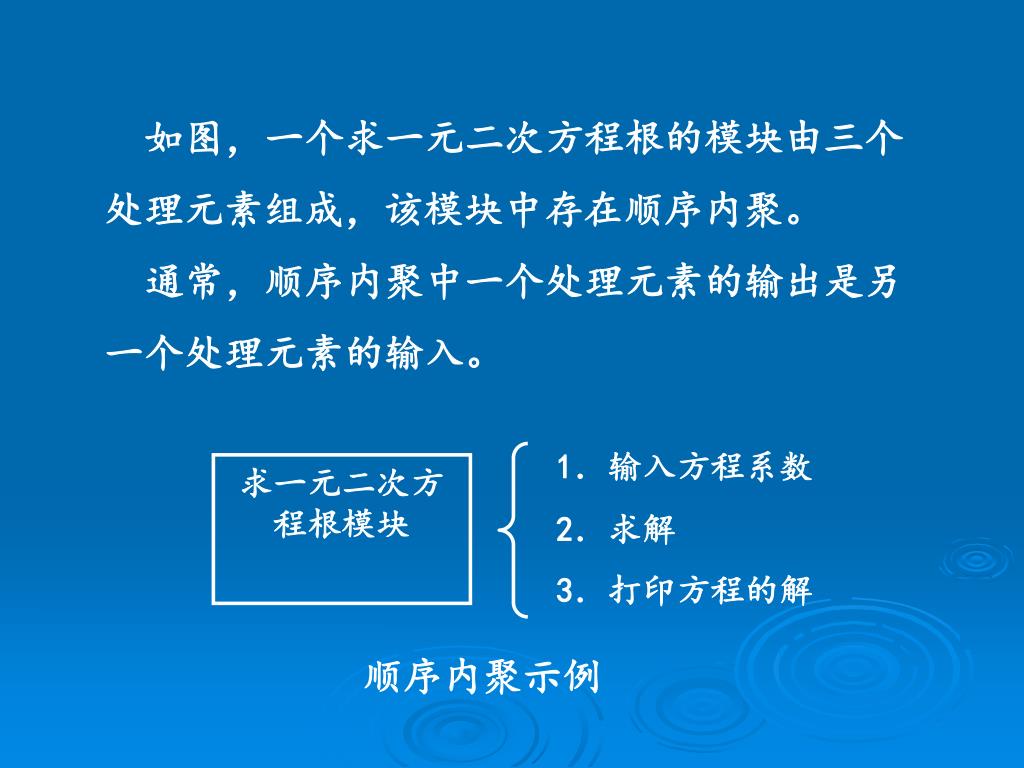 如图，一个求一元二次方程根的模块由三个处理元素组成，该模块中存在顺序内聚。

通常，顺序内聚中一个处理元素的输出是另一个处理元素的输入。

求一元二次方程根模块

1. 输入方程系数
2. 求解
3. 打印方程的解

顺序内聚示例